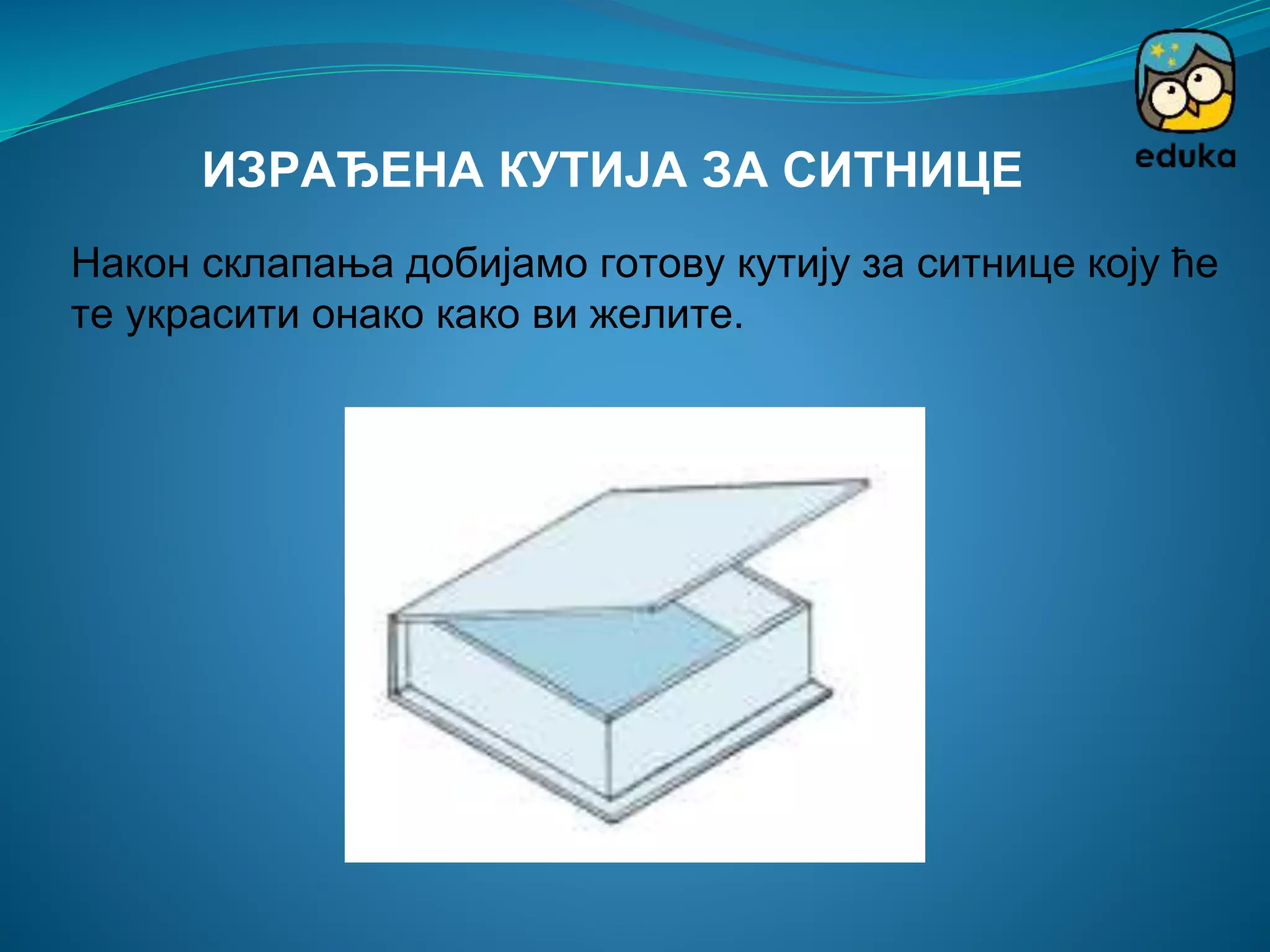 eduka

ИЗРАЂЕНА КУТИЈА ЗА СИТНИЦЕ

Након склапања добијамо готову кутију за ситнице коју ће те украсити онако како ви желите.